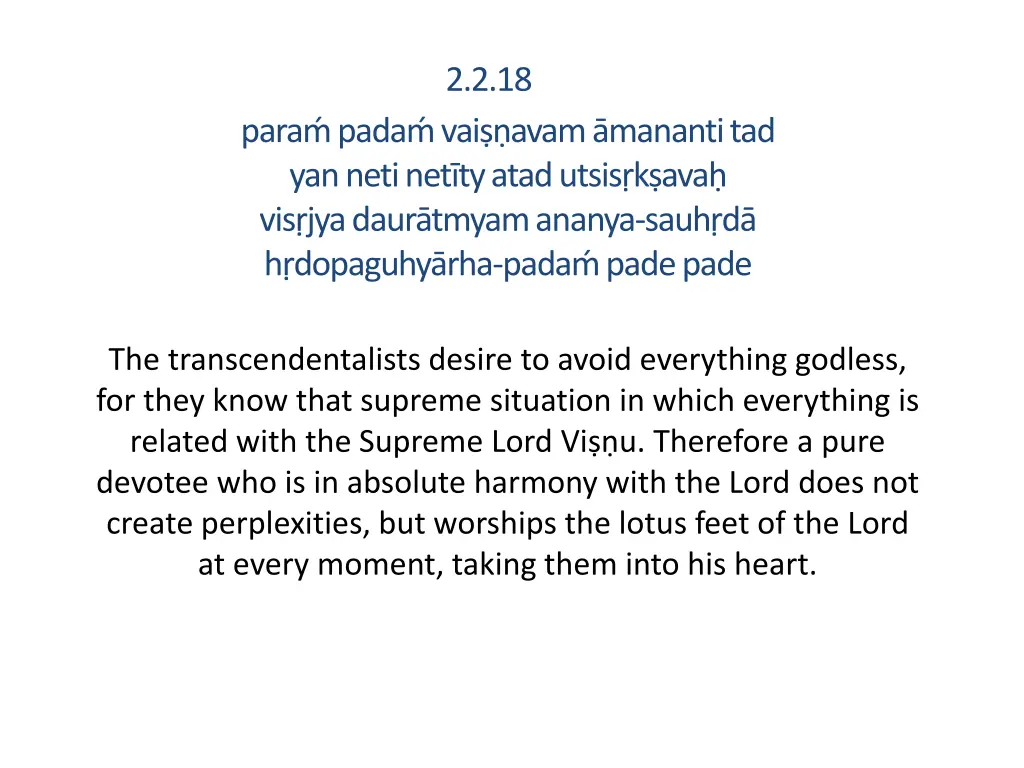 2.2.18

paraḿ padaḿ vaiṣṇavam āmananti tad
yan neti netīty atad utsisṛkṣavaḥ
visṛjya daurātmyam ananya-sauhṛdā
hṛdopaguhyārha-padaḿ pade pade

The transcendentalists desire to avoid everything godless, for they know that supreme situation in which everything is related with the Supreme Lord Viṣṇu. Therefore a pure devotee who is in absolute harmony with the Lord does not create perplexities, but worships the lotus feet of the Lord at every moment, taking them into his heart.